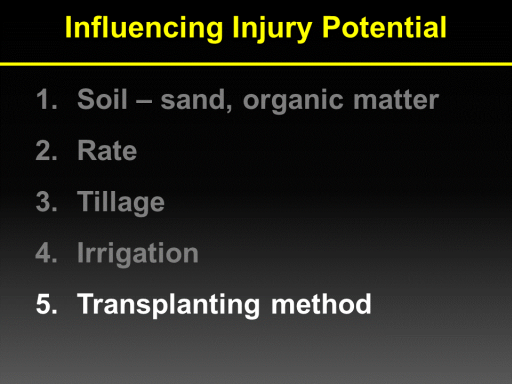 Influencing Injury Potential

1. Soil – sand, organic matter
2. Rate
3. Tillage
4. Irrigation
5. Transplanting method